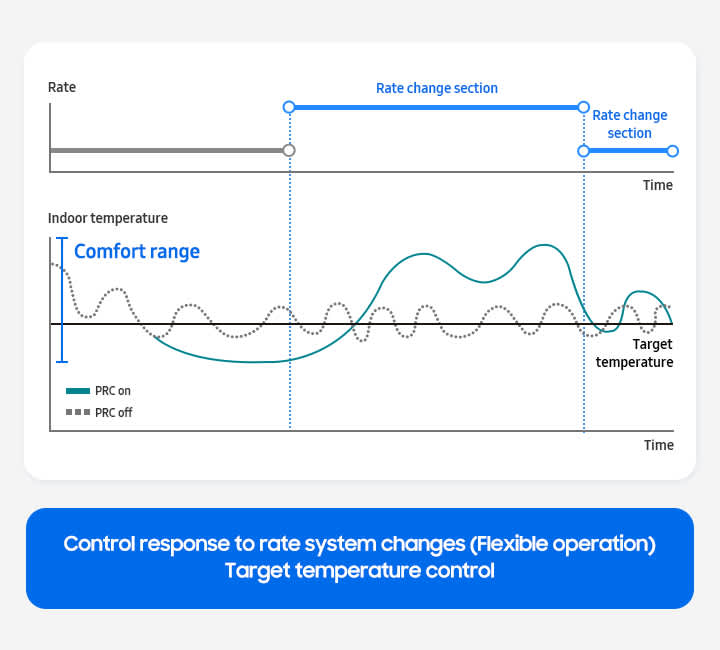 Rate

Rate change section

Rate change section

Time

Indoor temperature

Comfort range

Target temperature

PRC on

PRC off

Time

Control response to rate system changes (Flexible operation)
Target temperature control